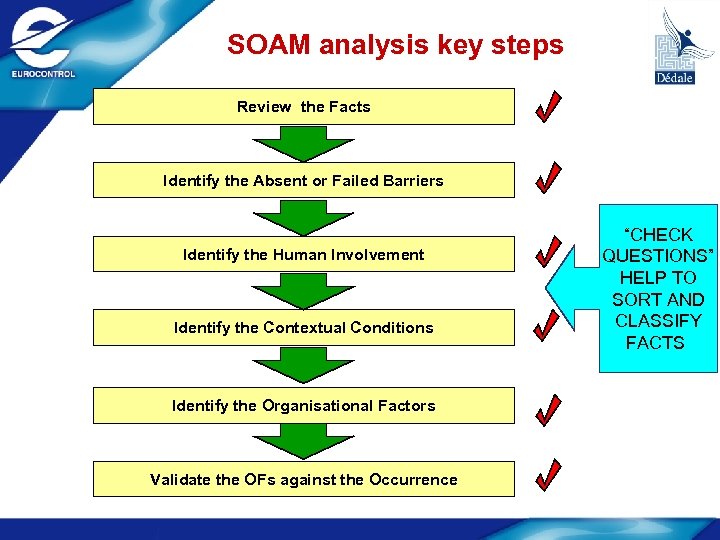 EUROCONTROL

SOAM analysis key steps

Dédale

Review the Facts

Identify the Absent or Failed Barriers

Identify the Human Involvement

Identify the Contextual Conditions

Identify the Organisational Factors

Validate the OFs against the Occurrence

"CHECK QUESTIONS" HELP TO SORT AND CLASSIFY FACTS